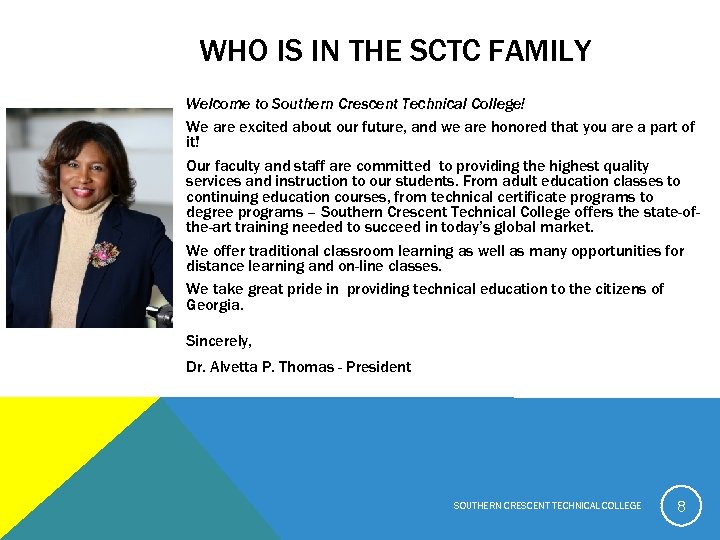 WHO IS IN THE SCTC FAMILY

Welcome to Southern Crescent Technical College!

We are excited about our future, and we are honored that you are a part of it!

Our faculty and staff are committed to providing the highest quality services and instruction to our students. From adult education classes to continuing education courses, from technical certificate programs to degree programs – Southern Crescent Technical College offers the state-of-the-art training needed to succeed in today's global market.

We offer traditional classroom learning as well as many opportunities for distance learning and on-line classes.

We take great pride in providing technical education to the citizens of Georgia.

Sincerely,

Dr. Alvetta P. Thomas - President

SOUTHERN CRESCENT TECHNICAL COLLEGE

8